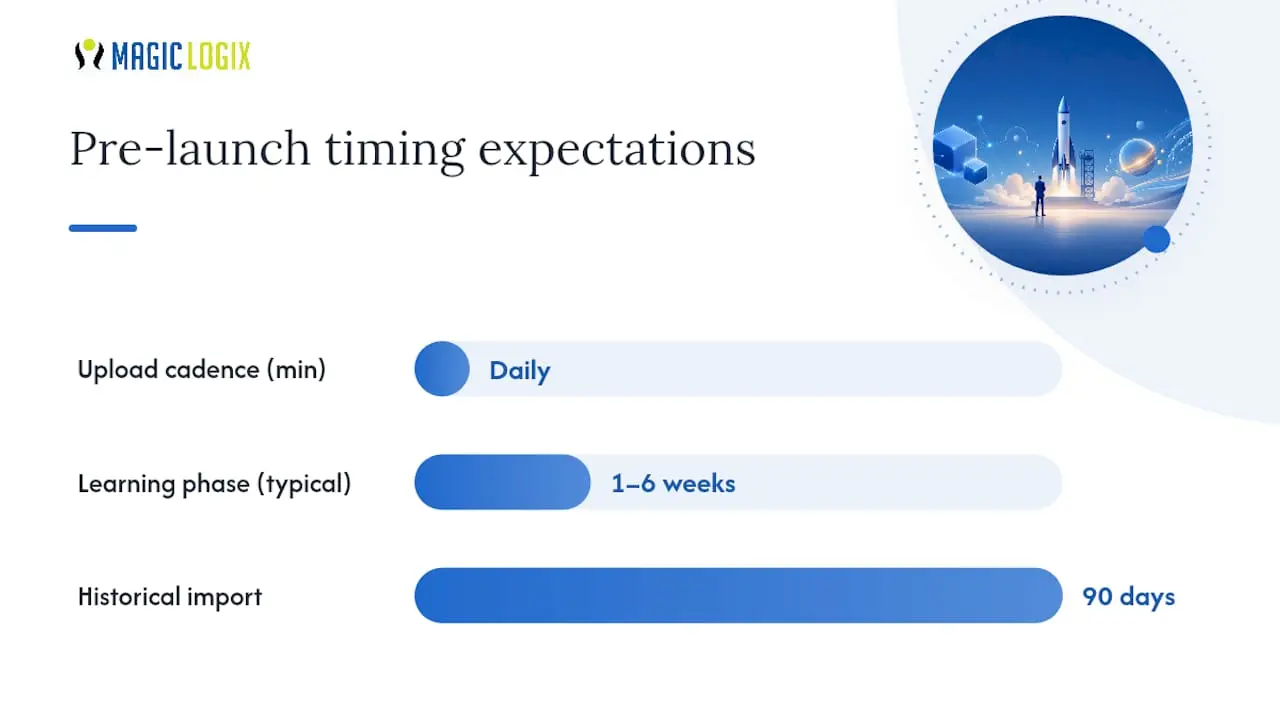 MAGIC LOGIX

Pre-launch timing expectations

Upload cadence (min) Daily

Learning phase (typical) 1–6 weeks

Historical import 90 days